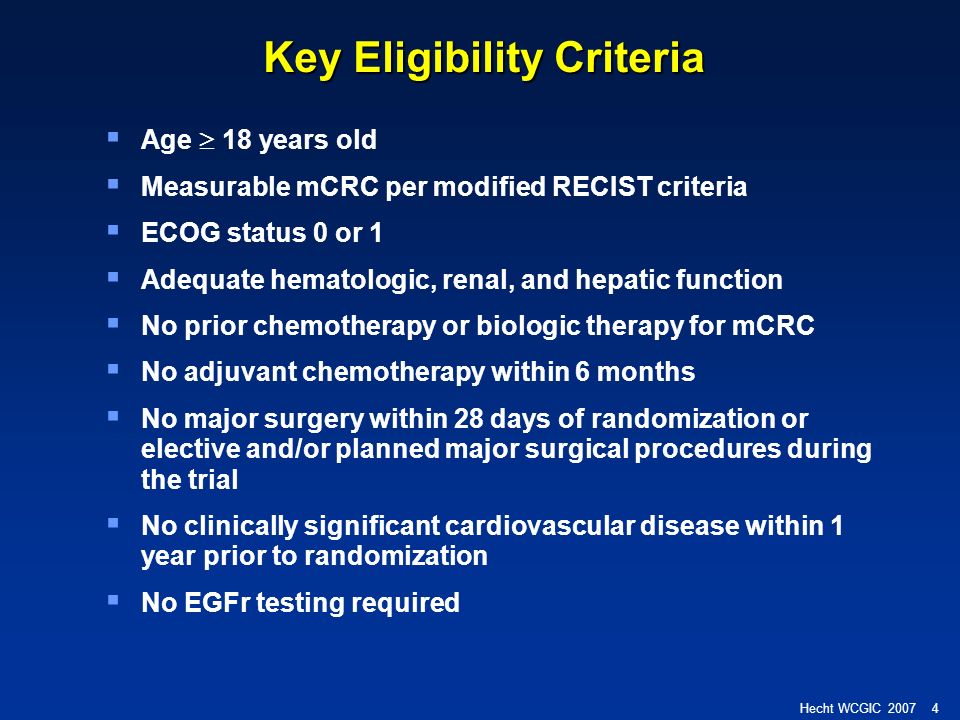 Key Eligibility Criteria

▪ Age $\geq$ 18 years old

▪ Measurable mCRC per modified RECIST criteria

▪ ECOG status 0 or 1

▪ Adequate hematologic, renal, and hepatic function

▪ No prior chemotherapy or biologic therapy for mCRC

▪ No adjuvant chemotherapy within 6 months

▪ No major surgery within 28 days of randomization or elective and/or planned major surgical procedures during the trial

▪ No clinically significant cardiovascular disease within 1 year prior to randomization

▪ No EGFr testing required

Hecht WCGIC 2007 4